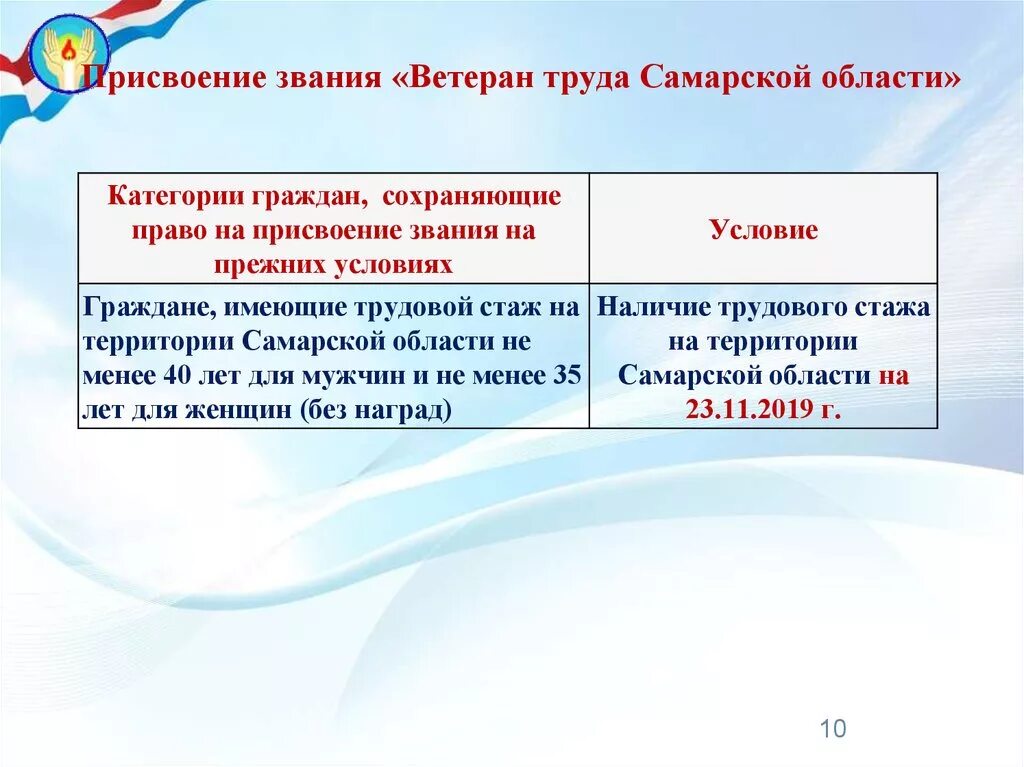 Присвоение звания «Ветеран труда Самарской области»

| Категории граждан, сохраняющие право на присвоение звания на прежних условиях | Условие |
|---|---|
| Граждане, имеющие трудовой стаж на территории Самарской области не менее 40 лет для мужчин и не менее 35 лет для женщин (без наград) | Наличие трудового стажа на территории Самарской области на 23.11.2019 г. |

10